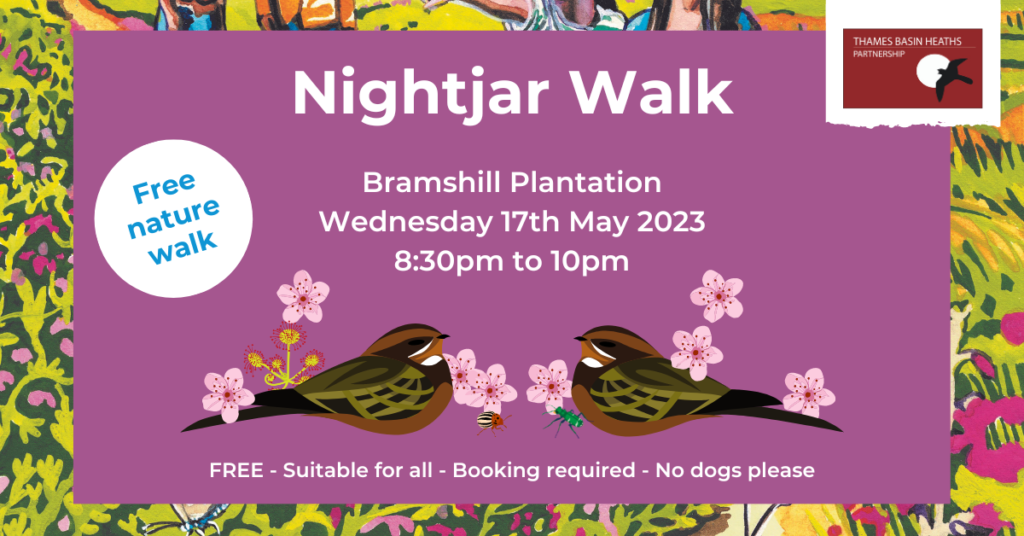 THAMES BASIN HEATHS
PARTNERSHIP

Nightjar Walk

Free nature walk

Bramshill Plantation
Wednesday 17th May 2023
8:30pm to 10pm

FREE - Suitable for all - Booking required - No dogs please